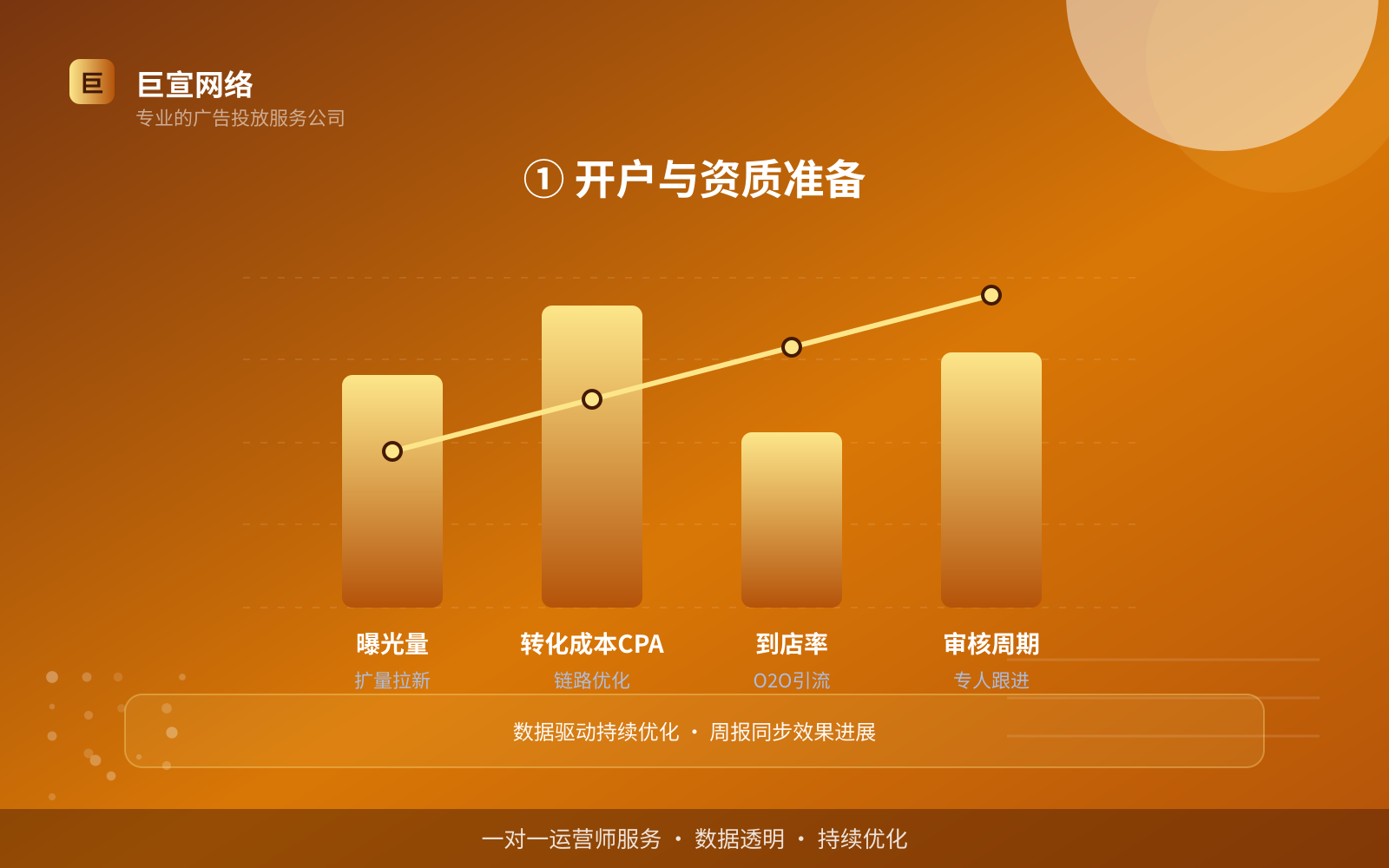 巨

巨宣网络
专业的广告投放服务公司

① 开户与资质准备

曝光量
扩量拉新

转化成本CPA
链路优化

到店率
O2O引流

审核周期
专人跟进

数据驱动持续优化 · 周报同步效果进展

一对一运营师服务 · 数据透明 · 持续优化